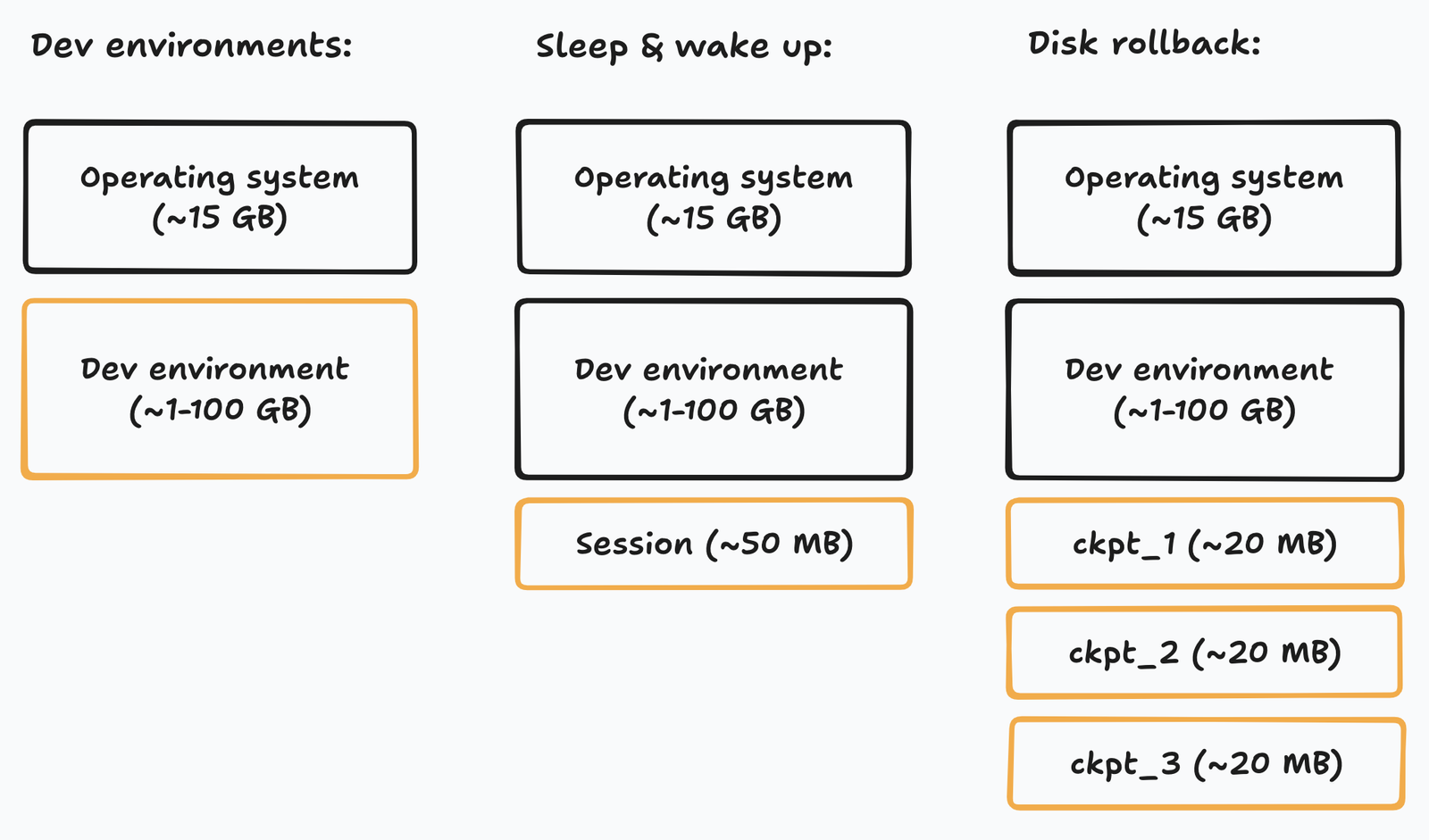 Dev environments:

Operating system (~15 GB)

Dev environment (~1-100 GB)

Sleep & wake up:

Operating system (~15 GB)

Dev environment (~1-100 GB)

Session (~50 MB)

Disk rollback:

Operating system (~15 GB)

Dev environment (~1-100 GB)

ckpt_1 (~20 MB)

ckpt_2 (~20 MB)

ckpt_3 (~20 MB)